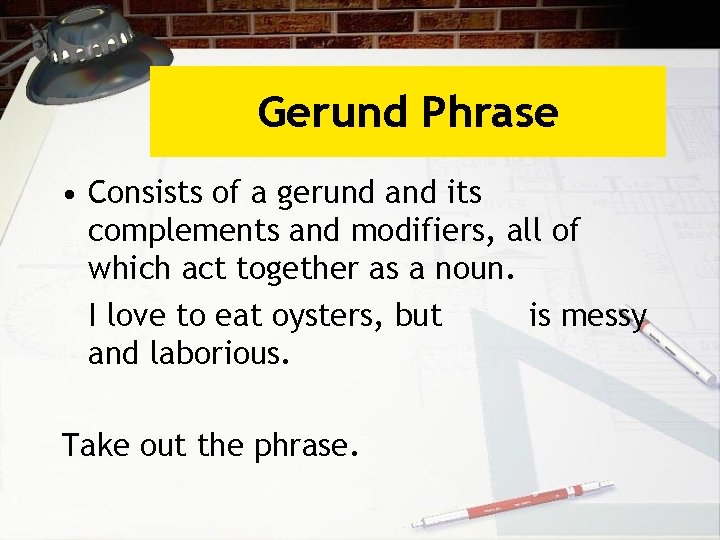 Gerund Phrase

• Consists of a gerund and its complements and modifiers, all of which act together as a noun.

I love to eat oysters, but is messy and laborious.

Take out the phrase.